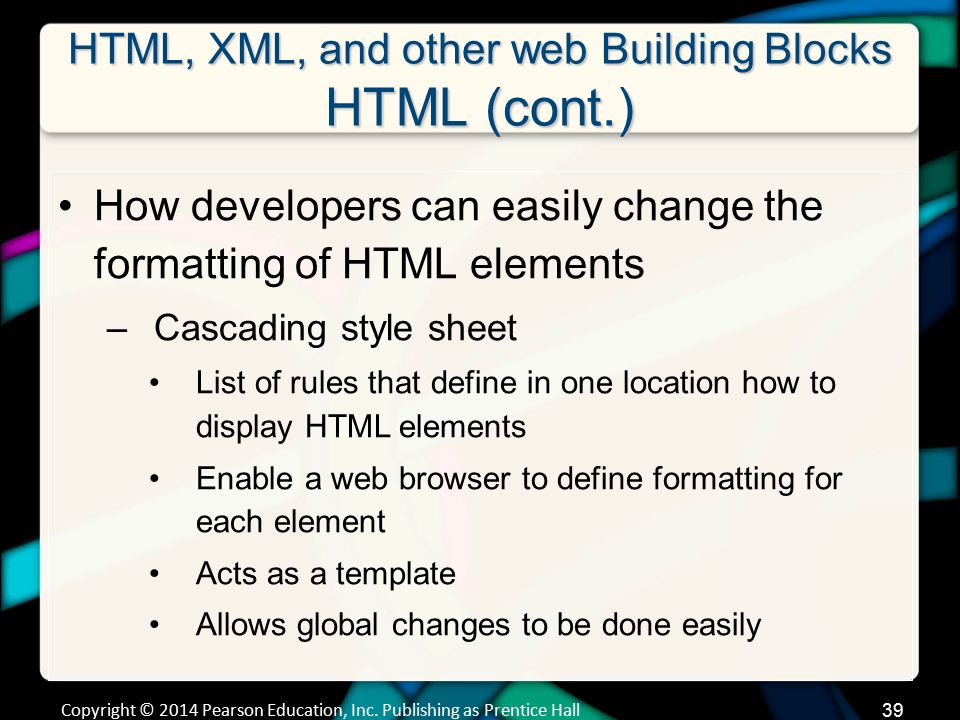 HTML, XML, and other web Building Blocks
HTML (cont.)

• How developers can easily change the formatting of HTML elements
– Cascading style sheet
• List of rules that define in one location how to display HTML elements
• Enable a web browser to define formatting for each element
• Acts as a template
• Allows global changes to be done easily

Copyright © 2014 Pearson Education, Inc. Publishing as Prentice Hall
39